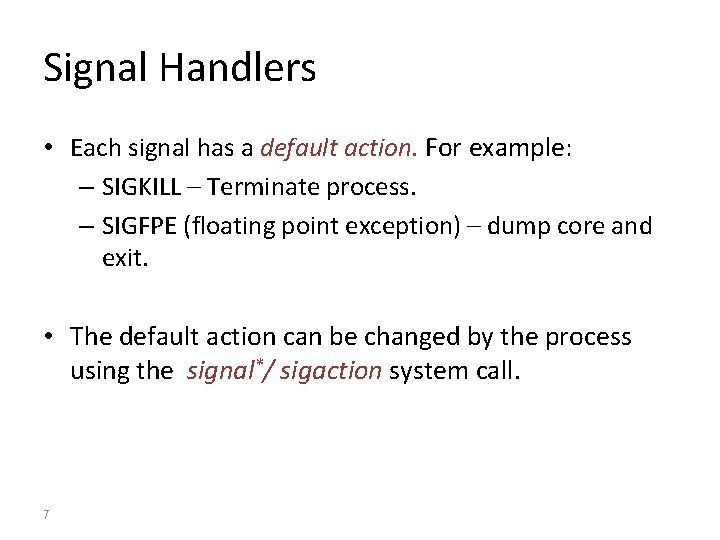 Signal Handlers

• Each signal has a default action. For example:
– SIGKILL – Terminate process.
– SIGFPE (floating point exception) – dump core and exit.

• The default action can be changed by the process using the signal*/ sigaction system call.

7